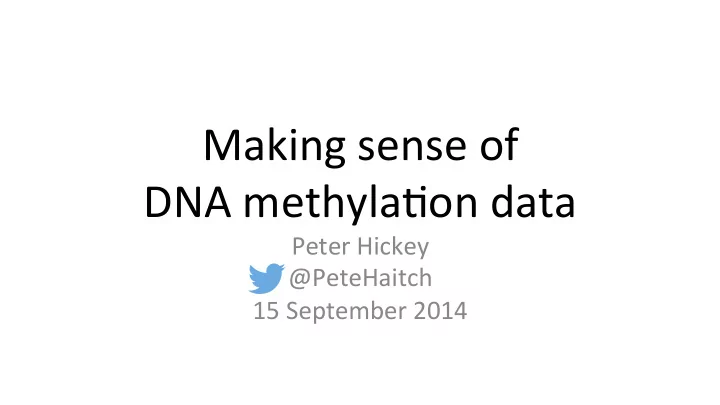 Making sense of
DNA methylation data

Peter Hickey
@PeteHaitch
15 September 2014